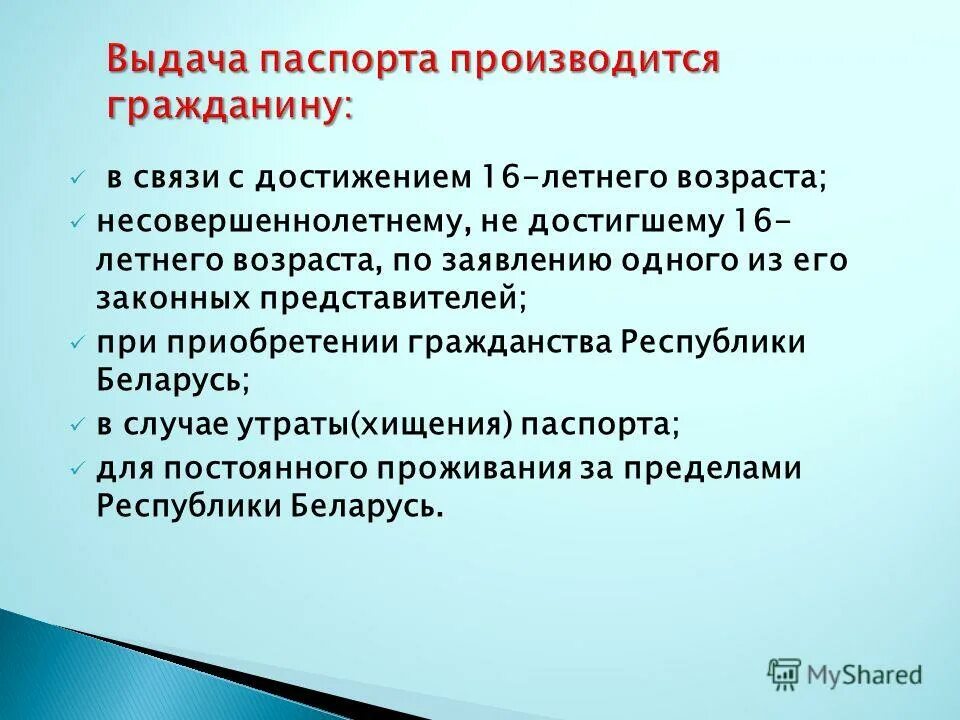 Выдача паспорта производится гражданину:

✓ в связи с достижением 16-летнего возраста;
✓ несовершеннолетнему, не достигшему 16-летнего возраста, по заявлению одного из его законных представителей;
✓ при приобретении гражданства Республики Беларусь;
✓ в случае утраты(хищения) паспорта;
✓ для постоянного проживания за пределами Республики Беларусь.

MyShared